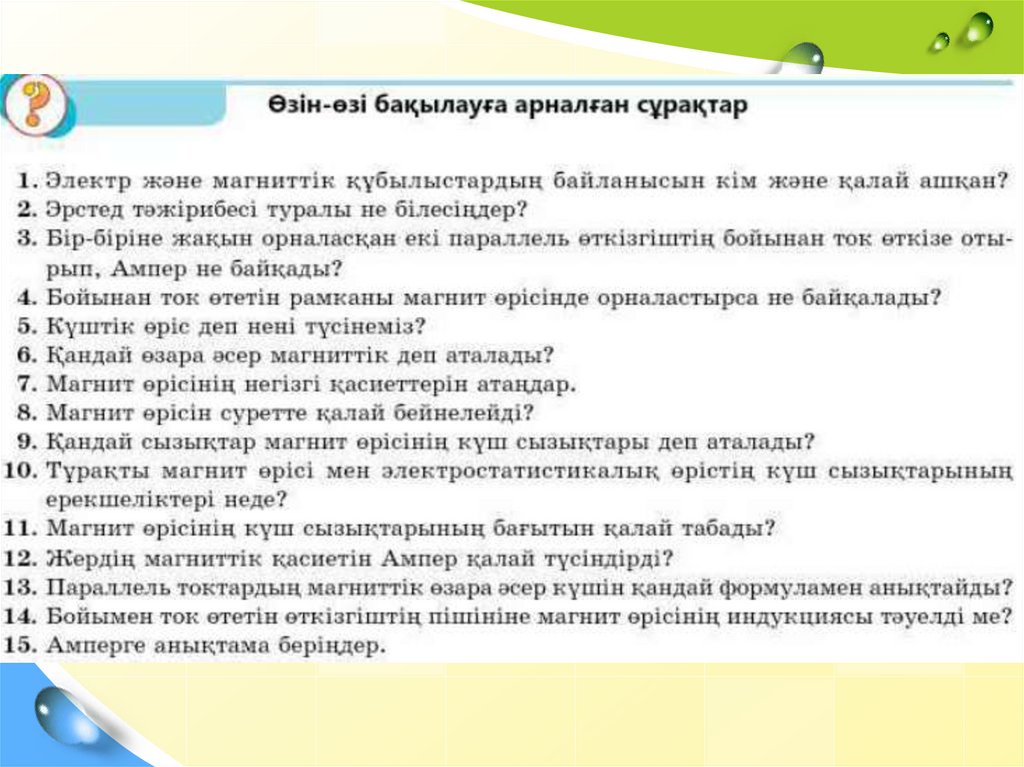 ?

Өзін-өзі бақылауға арналған сұрақтар

1. Электр және магниттік құбылыстардың байланысын кім және қалай ашқан?
2. Эрстед тәжірибесі туралы не білесіңдер?
3. Бір-біріне жақын орналасқан екі параллель өткізгіштің бойынан ток өткізе отырып, Ампер не байқады?
4. Бойынан ток өтетін рамканы магнит өрісінде орналастырса не байқалады?
5. Күштік өріс деп нені түсінеміз?
6. Қандай өзара әсер магниттік деп аталады?
7. Магнит өрісінің негізгі қасиеттерін атаңдар.
8. Магнит өрісін суретте қалай бейнелейді?
9. Қандай сызықтар магнит өрісінің күш сызықтары деп аталады?
10. Тұрақты магнит өрісі мен электростатистикалық өрістің күш сызықтарының ерекшеліктері неде?
11. Магнит өрісінің күш сызықтарының бағытын қалай табады?
12. Жердің магниттік қасиетін Ампер қалай түсіндірді?
13. Параллель токтардың магниттік өзара әсер күшін қандай формуламен анықтайды?
14. Бойымен ток өтетін өткізгіштің пішініне магнит өрісінің индукциясы тәуелді ме?
15. Амперге анықтама беріңдер.